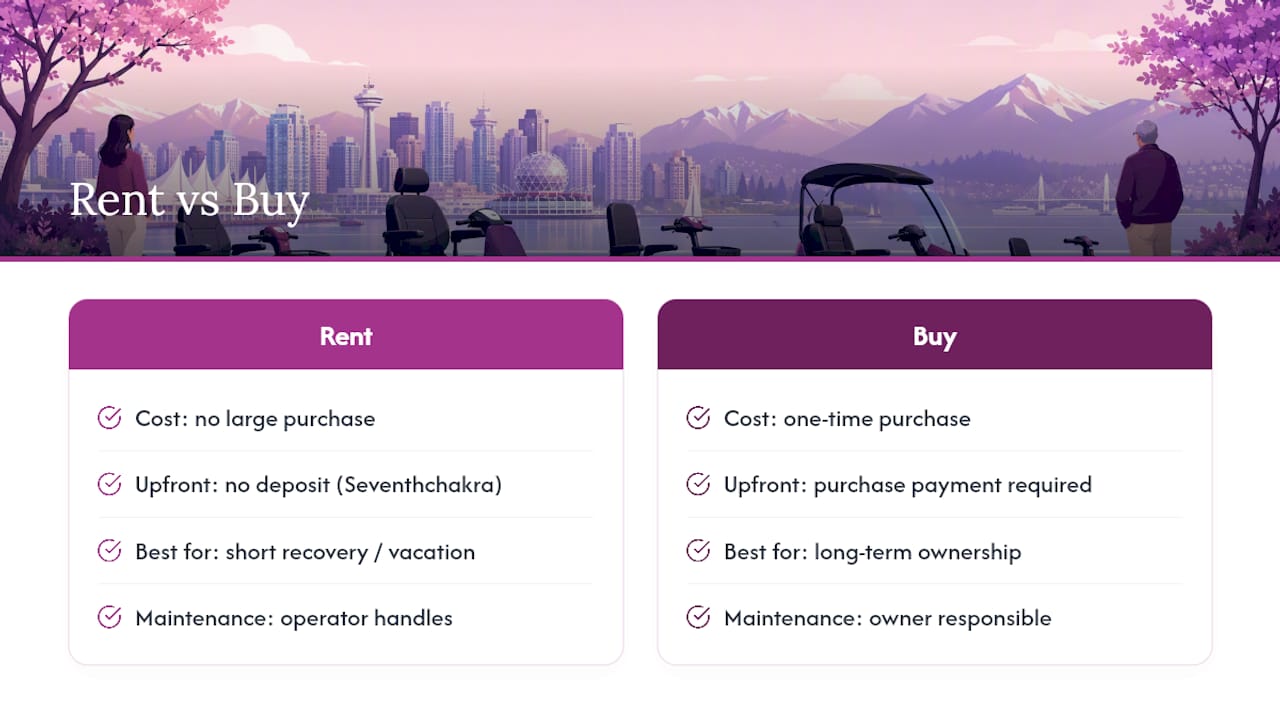 Rent vs Buy

Rent

Cost: no large purchase

Upfront: no deposit (Seventhchakra)

Best for: short recovery / vacation

Maintenance: operator handles

Buy

Cost: one-time purchase

Upfront: purchase payment required

Best for: long-term ownership

Maintenance: owner responsible